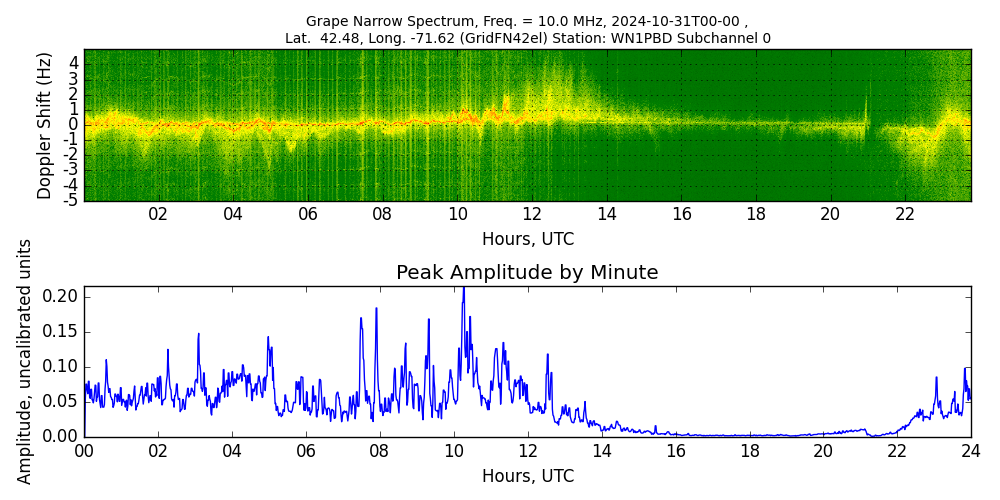 Grape Narrow Spectrum, Freq. = 10.0 MHz, 2024-10-31T00-00 ,
Lat. 42.48, Long. -71.62 (GridFN42el) Station: WN1PBD Subchannel 0

Doppler Shift (Hz)
4
3
2
1
0
-1
-2
-3
-4
-5

02 04 06 08 10 12 14 16 18 20 22
Hours, UTC

Peak Amplitude by Minute

Amplitude, uncalibrated units
0.20
0.15
0.10
0.05
0.00

00 02 04 06 08 10 12 14 16 18 20 22 24
Hours, UTC